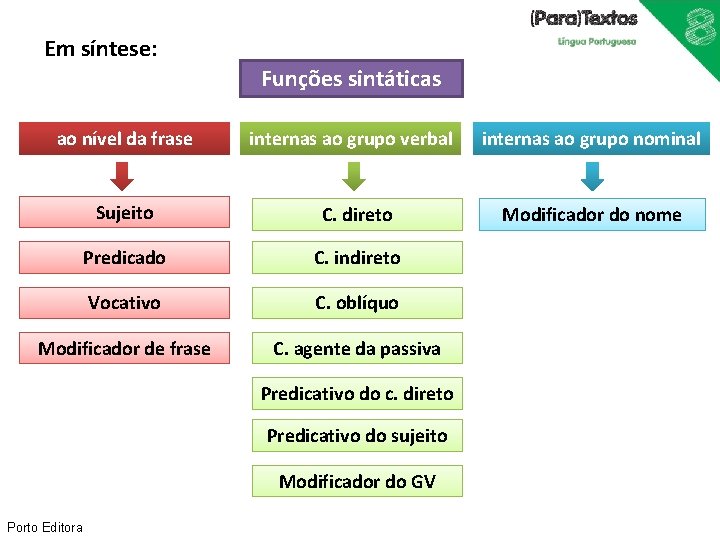 (Para)Textos
Língua Portuguesa
8

Em síntese:

Funções sintáticas

ao nível da frase

Sujeito

Predicado

Vocativo

Modificador de frase

internas ao grupo verbal

C. direto

C. indireto

C. oblíquo

C. agente da passiva

Predicativo do c. direto

Predicativo do sujeito

Modificador do GV

internas ao grupo nominal

Modificador do nome

Porto Editora